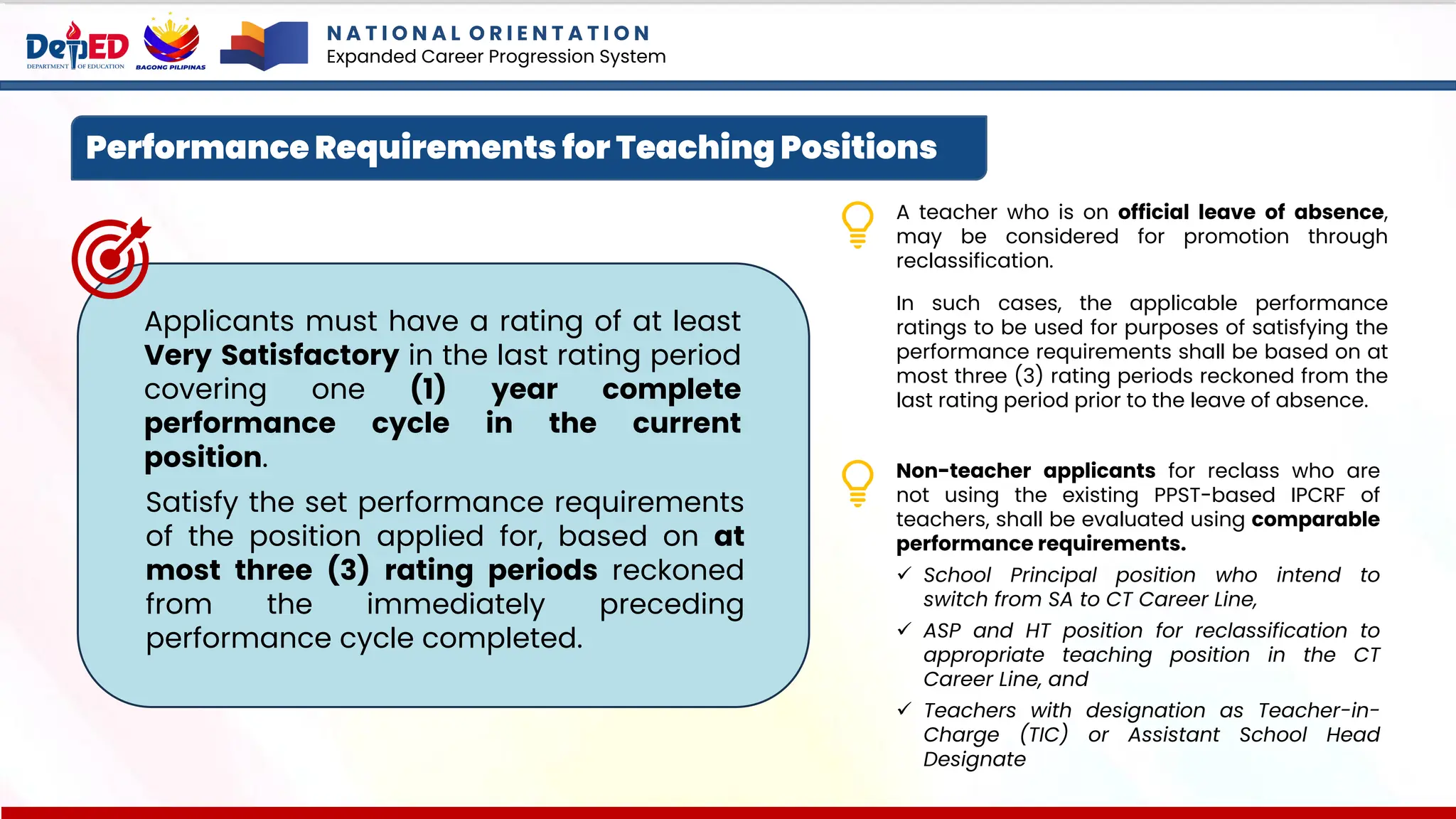 DepED
DEPARTMENT OF EDUCATION
BAGONG PILIPINAS

NATIONAL ORIENTATION
Expanded Career Progression System

Performance Requirements for Teaching Positions

Applicants must have a rating of at least Very Satisfactory in the last rating period covering one (1) year complete performance cycle in the current position.

Satisfy the set performance requirements of the position applied for, based on at most three (3) rating periods reckoned from the immediately preceding performance cycle completed.

A teacher who is on official leave of absence, may be considered for promotion through reclassification.

In such cases, the applicable performance ratings to be used for purposes of satisfying the performance requirements shall be based on at most three (3) rating periods reckoned from the last rating period prior to the leave of absence.

Non-teacher applicants for reclass who are not using the existing PPST-based IPCRF of teachers, shall be evaluated using comparable performance requirements.

✓ School Principal position who intend to switch from SA to CT Career Line,

✓ ASP and HT position for reclassification to appropriate teaching position in the CT Career Line, and

✓ Teachers with designation as Teacher-in-Charge (TIC) or Assistant School Head Designate